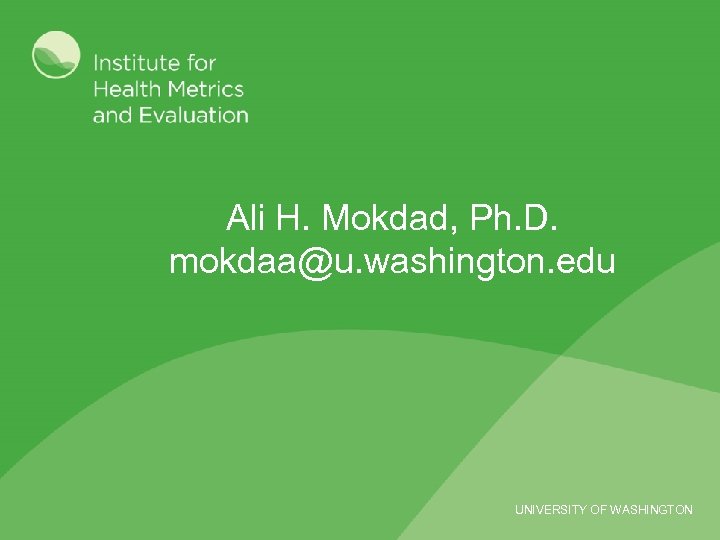 Institute for
Health Metrics
and Evaluation

Ali H. Mokdad, Ph.D.
mokdaa@u.washington.edu

UNIVERSITY OF WASHINGTON